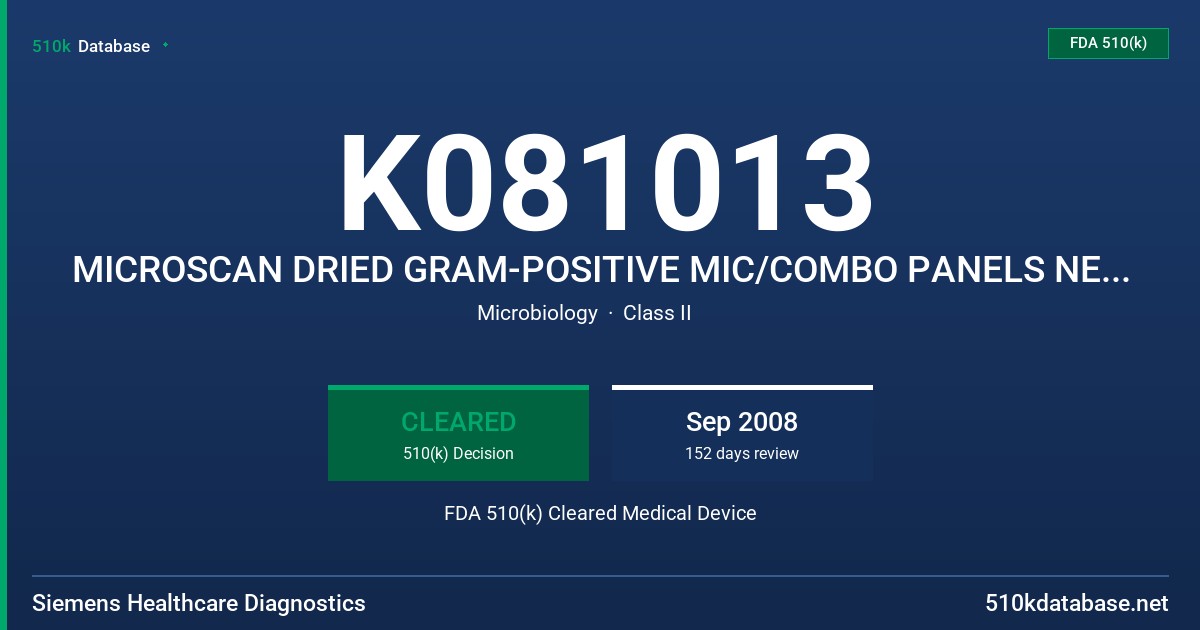 510k Database

FDA 510(k)

K081013

MICROSCAN DRIED GRAM-POSITIVE MIC/COMBO PANELS NE...

Microbiology · Class II

CLEARED
510(k) Decision

Sep 2008
152 days review

FDA 510(k) Cleared Medical Device

Siemens Healthcare Diagnostics

510kdatabase.net